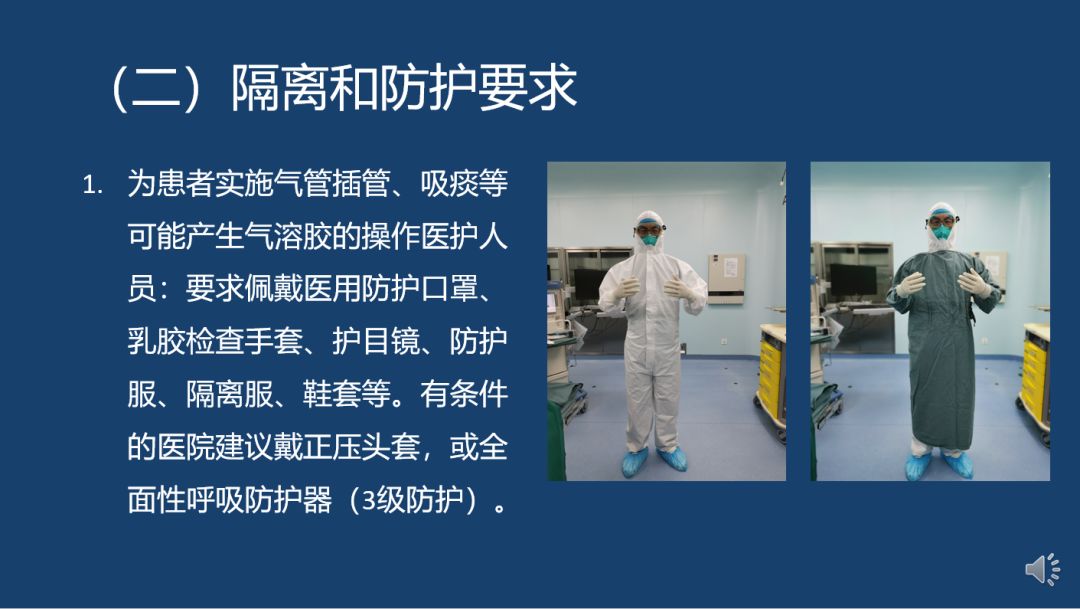 （二）隔离和防护要求

1. 为患者实施气管插管、吸痰等可能产生气溶胶的操作医护人员：要求佩戴医用防护口罩、乳胶检查手套、护目镜、防护服、隔离服、鞋套等。有条件的医院建议戴正压头套，或全面性呼吸防护器（3级防护）。